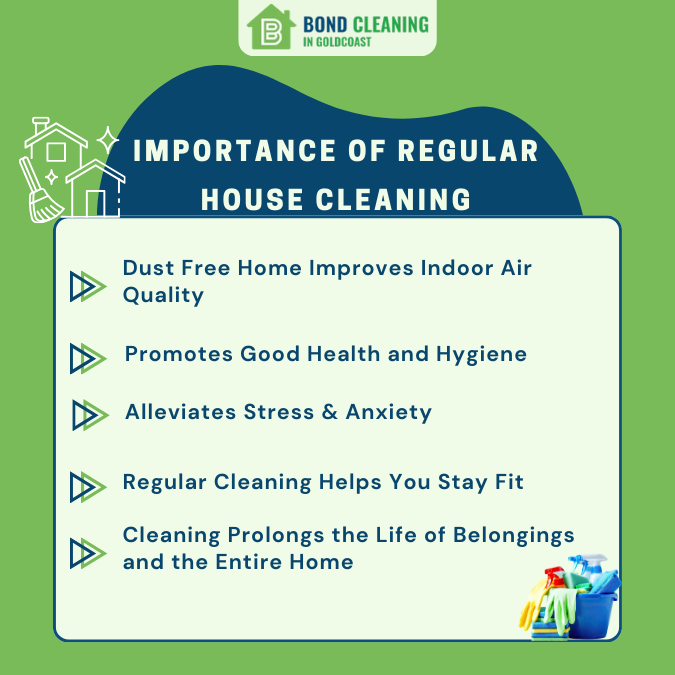 B BOND CLEANING IN GOLDCOAST

IMPORTANCE OF REGULAR HOUSE CLEANING

Dust Free Home Improves Indoor Air Quality

Promotes Good Health and Hygiene

Alleviates Stress & Anxiety

Regular Cleaning Helps You Stay Fit

Cleaning Prolongs the Life of Belongings and the Entire Home